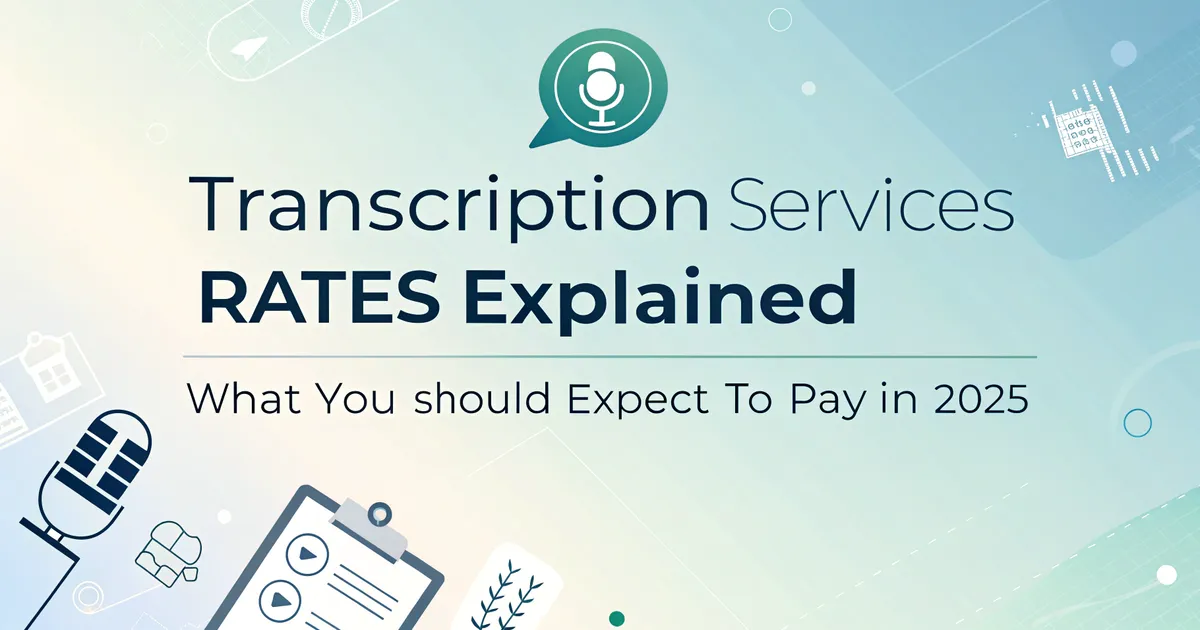 Transcription Services
RATES Explained

What You should Expect To Pay in 2025